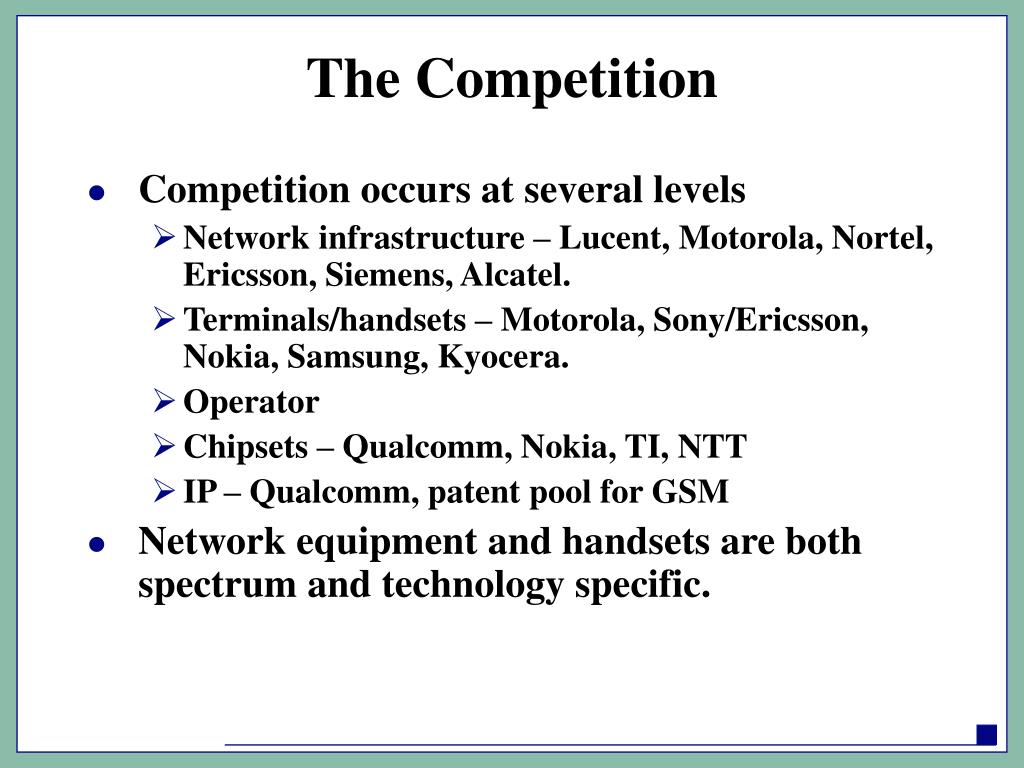 The Competition

- Competition occurs at several levels
  - Network infrastructure – Lucent, Motorola, Nortel, Ericsson, Siemens, Alcatel.
  - Terminals/handsets – Motorola, Sony/Ericsson, Nokia, Samsung, Kyocera.
  - Operator
  - Chipsets – Qualcomm, Nokia, TI, NTT
  - IP – Qualcomm, patent pool for GSM
- Network equipment and handsets are both spectrum and technology specific.